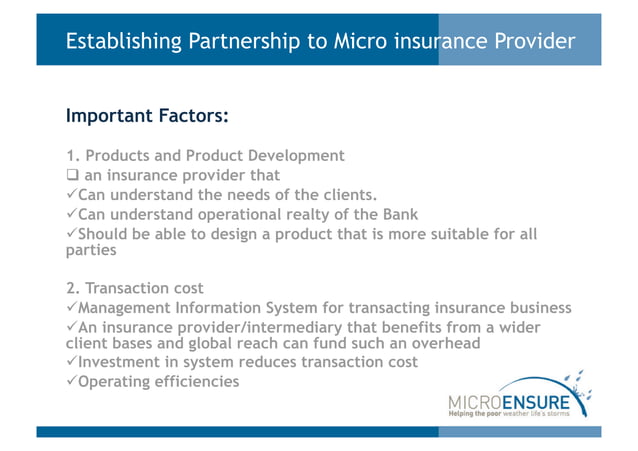 Establishing Partnership to Micro insurance Provider

Important Factors:

1. Products and Product Development
❑ an insurance provider that
✓Can understand the needs of the clients.
✓Can understand operational realty of the Bank
✓Should be able to design a product that is more suitable for all parties

2. Transaction cost
✓Management Information System for transacting insurance business
✓An insurance provider/intermediary that benefits from a wider client bases and global reach can fund such an overhead
✓Investment in system reduces transaction cost
✓Operating efficiencies

MICROENSURE
Helping the poor weather life's storms